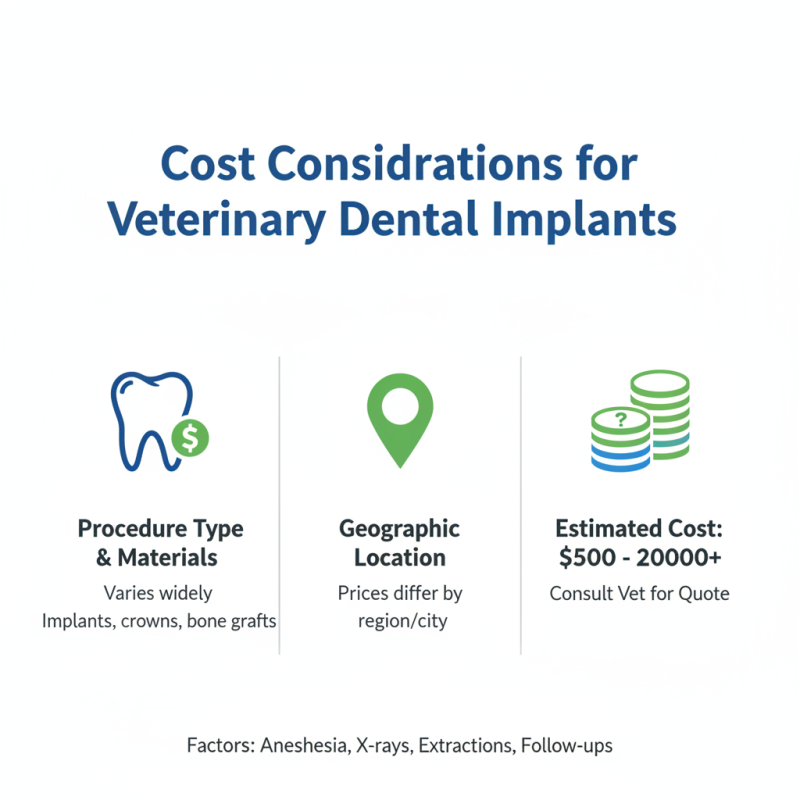 Cost Considrations for Veterinary Dental Implants

$

Procedure Type & Materials

Varies widely
Implants, crowns, bone grafts

Geographic Location

Prices differ by region/city

?

Estimated Cost: \$500 - 20000+

Consult Vet for Quote

Factors: Aneshesia, X-rays, Extractions, Follow-ups